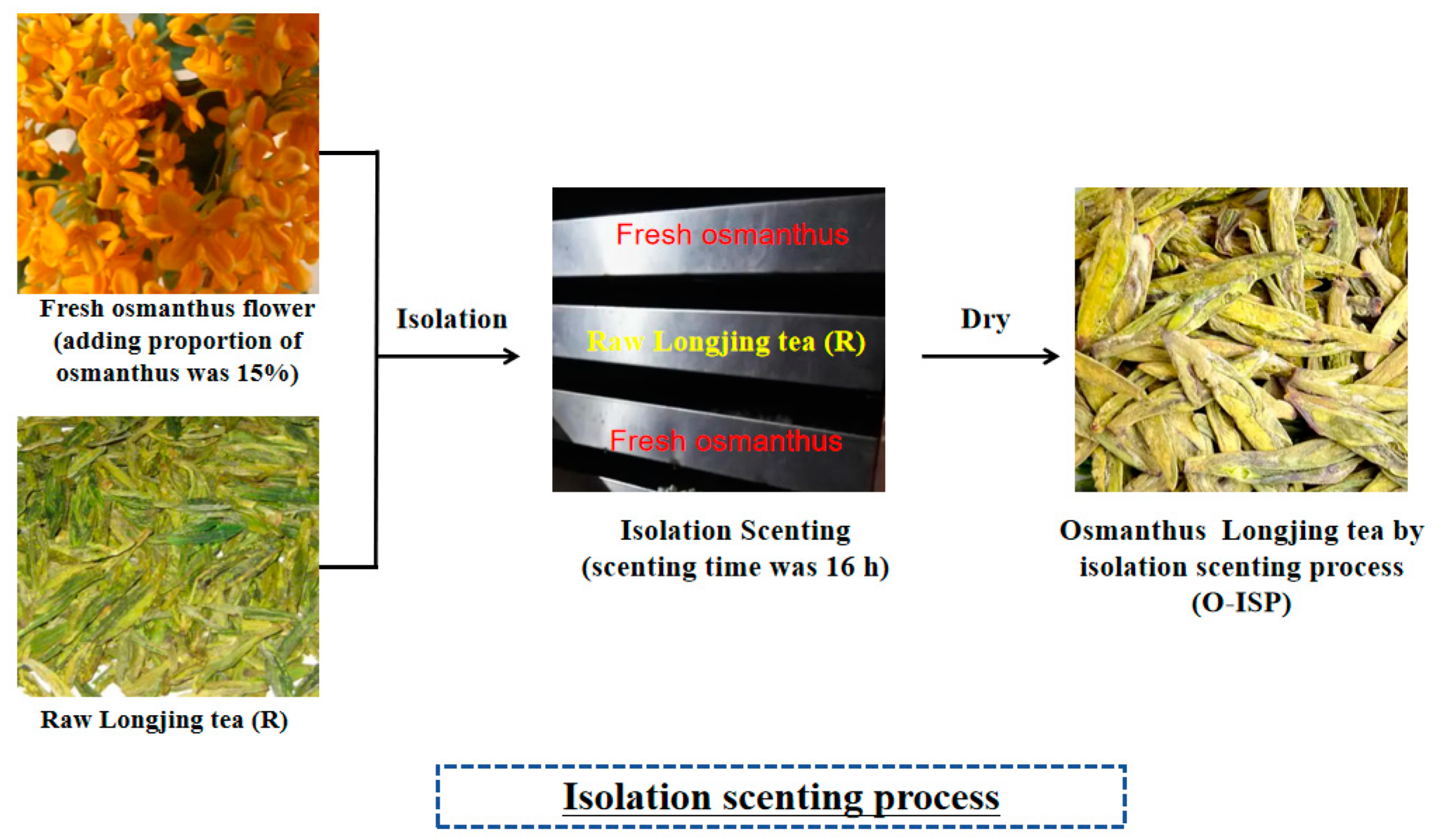 Fresh osmanthus flower (adding proportion of osmanthus was 15%)

Raw Longjing tea (R)

Isolation

Fresh osmanthus

Raw Longjing tea (R)

Fresh osmanthus

Isolation Scenting (scenting time was 16 h)

Dry

Osmanthus Longjing tea by isolation scenting process (O-ISP)

Isolation scenting process